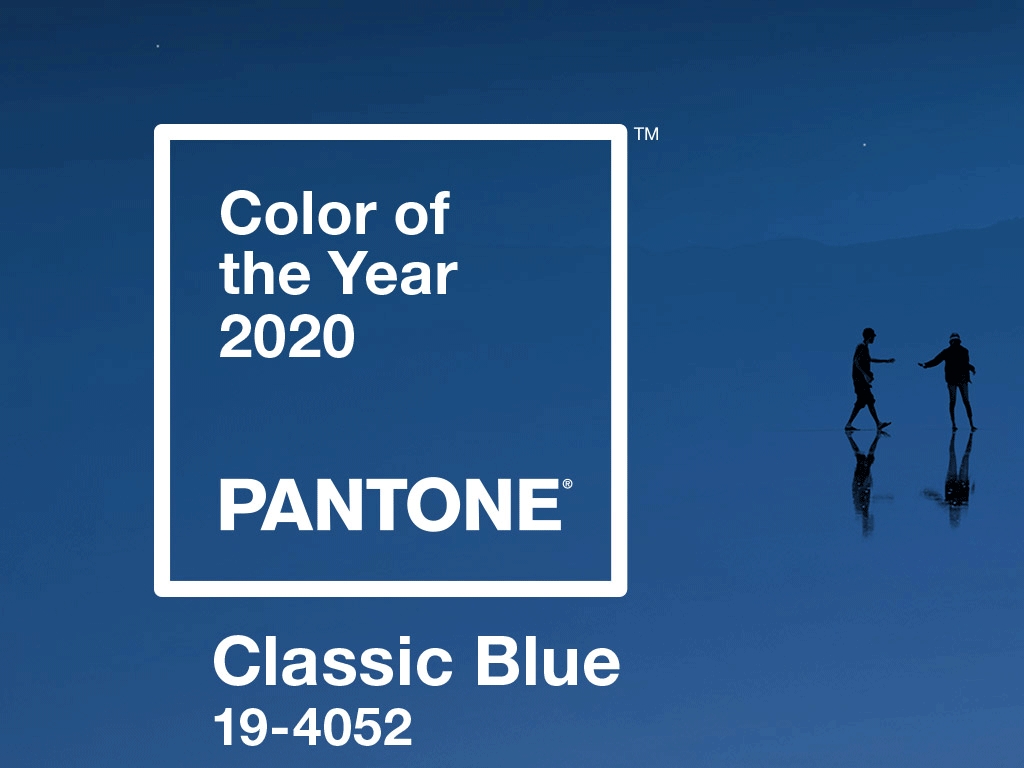 Color of the Year 2020

PANTONE®

™

Classic Blue
19-4052